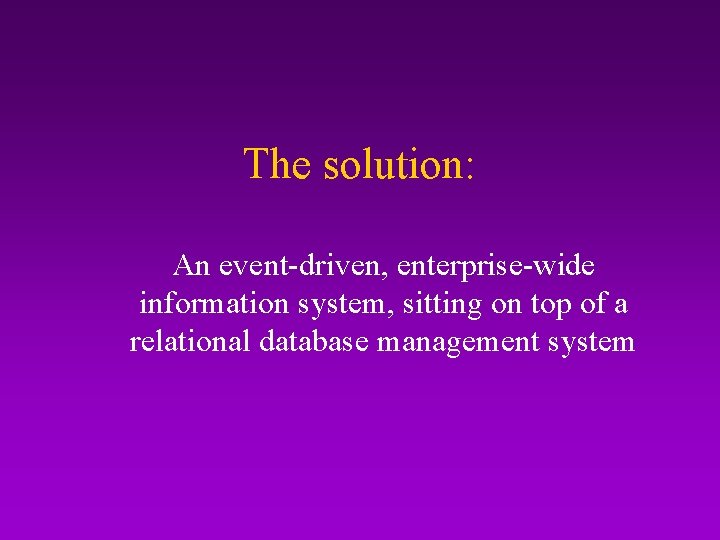 The solution:

An event-driven, enterprise-wide information system, sitting on top of a relational database management system